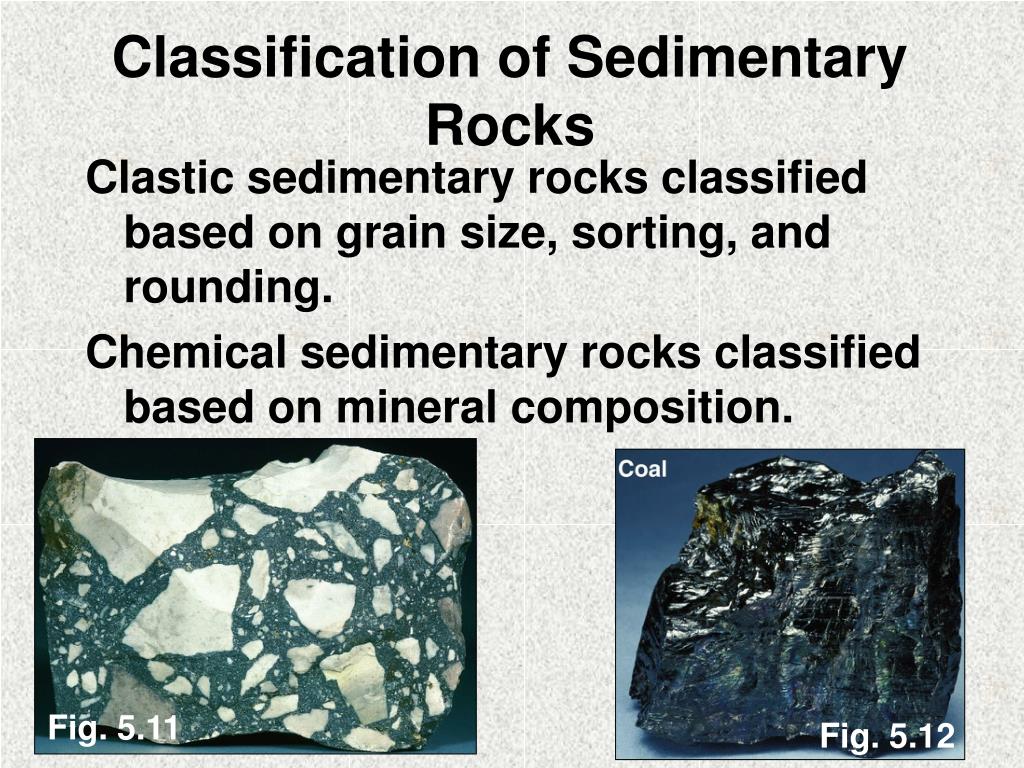 Classification of Sedimentary Rocks

Clastic sedimentary rocks classified based on grain size, sorting, and rounding.

Chemical sedimentary rocks classified based on mineral composition.

Fig. 5.11

Coal

Fig. 5.12